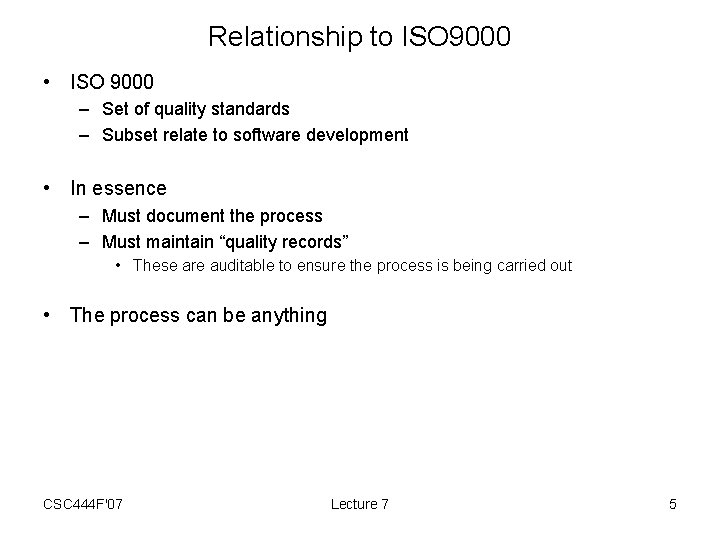 Relationship to ISO9000

• ISO 9000
– Set of quality standards
– Subset relate to software development

• In essence
– Must document the process
– Must maintain “quality records”
• These are auditable to ensure the process is being carried out

• The process can be anything

CSC444F'07

Lecture 7

5